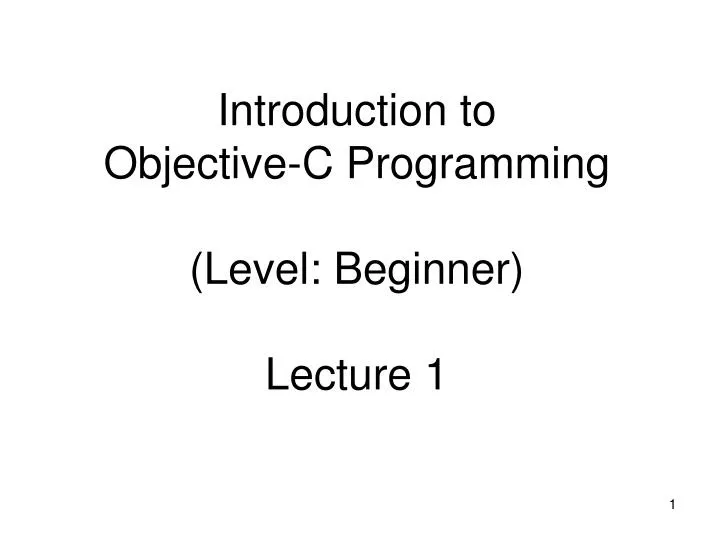 Introduction to
Objective-C Programming

(Level: Beginner)

Lecture 1

1